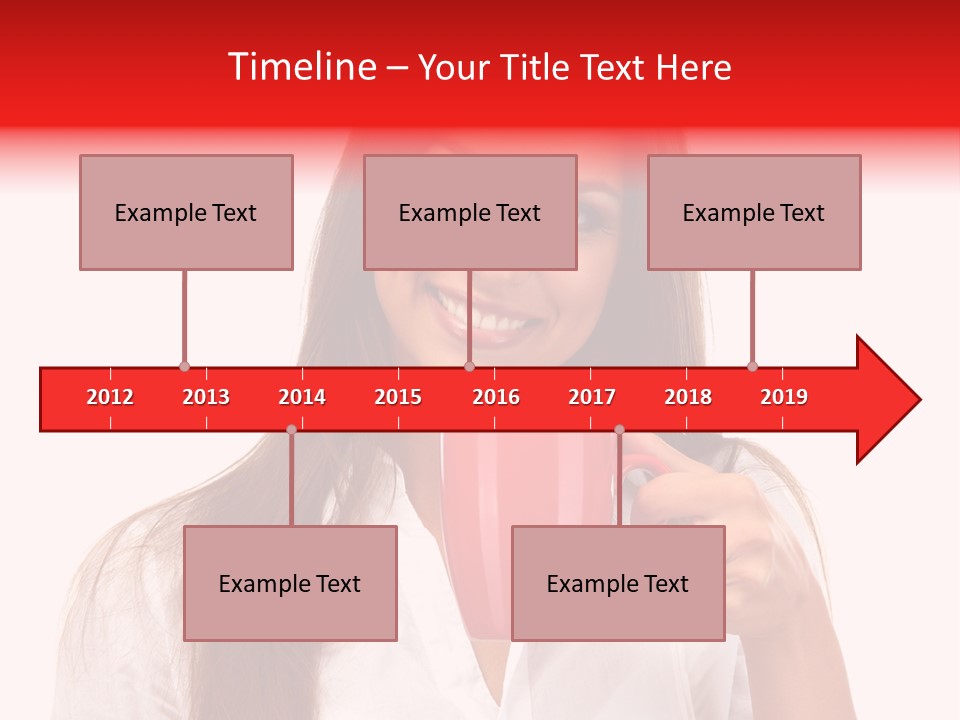 Timeline – Your Title Text Here

Example Text

Example Text

Example Text

2012 2013 2014 2015 2016 2017 2018 2019

Example Text

Example Text